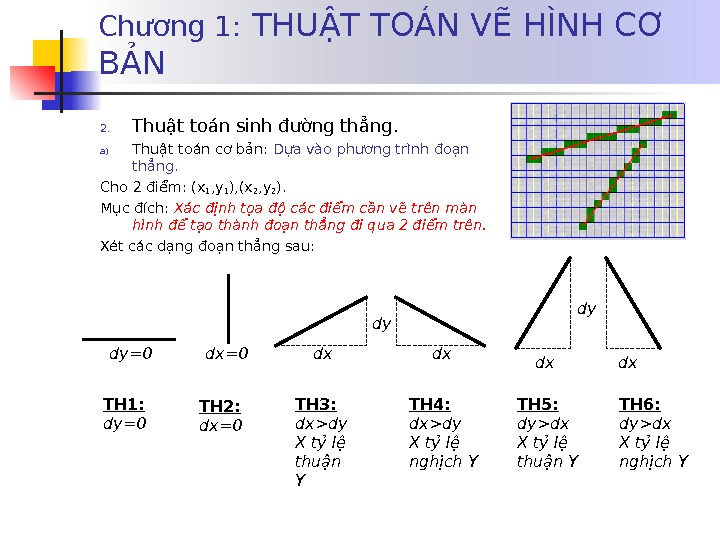 Chương 1: THUẬT TOÁN VẼ HÌNH CƠ BẢN

2. Thuật toán sinh đường thẳng.

a) Thuật toán cơ bản: Dựa vào phương trình đoạn thẳng.

Cho 2 điểm: $(x_1,y_1),(x_2,y_2)$.

Mục đích: Xác định tọa độ các điểm cần vẽ trên màn hình để tạo thành đoạn thẳng đi qua 2 điểm trên.

Xét các dạng đoạn thẳng sau:

dy=0

dx=0

dy

dx

dx

dy

dx

dx

TH1:
dy=0

TH2:
dx=0

TH3:
dx>dy
X tỷ lệ thuận Y

TH4:
dx>dy
X tỷ lệ nghịch Y

TH5:
dy>dx
X tỷ lệ thuận Y

TH6:
dy>dx
X tỷ lệ nghịch Y